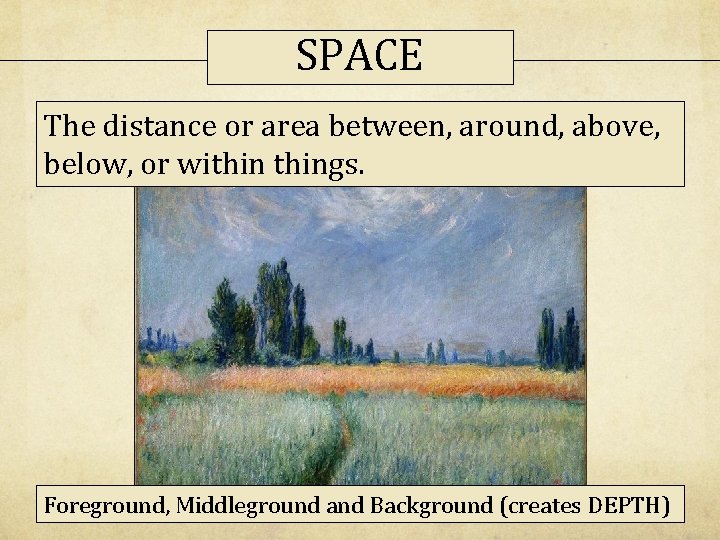 SPACE

The distance or area between, around, above, below, or within things.

Foreground, Middleground and Background (creates DEPTH)